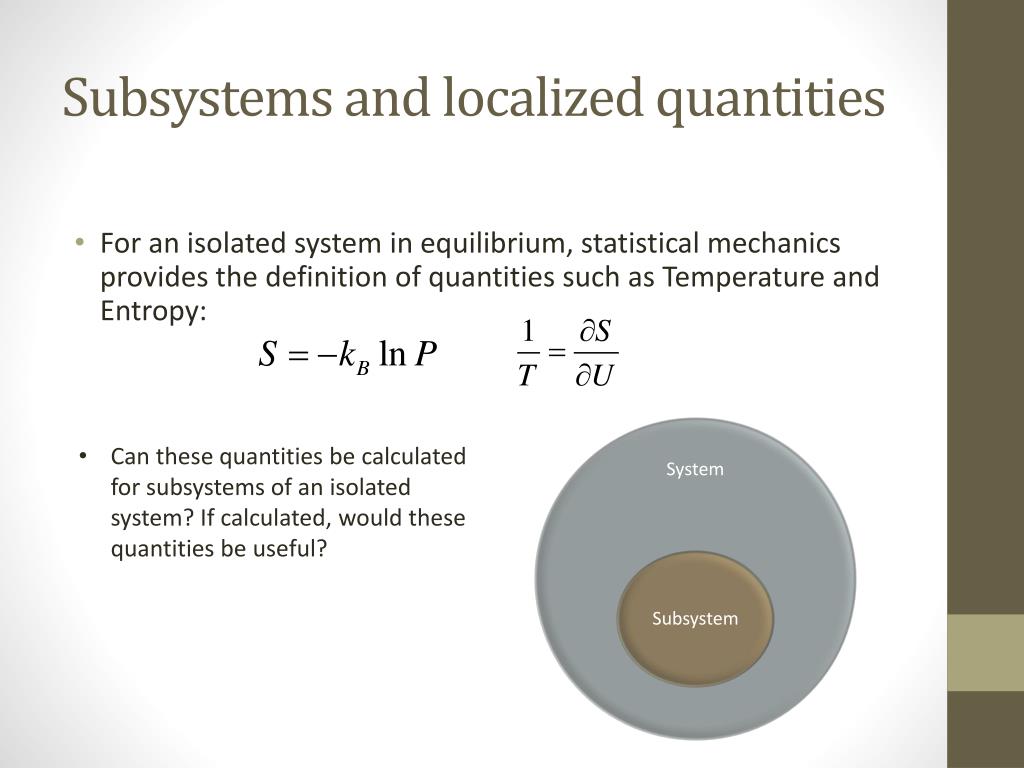 Subsystems and localized quantities

• For an isolated system in equilibrium, statistical mechanics provides the definition of quantities such as Temperature and Entropy:

$S = -k_B \ln P$ $\frac{1}{T} = \frac{\partial S}{\partial U}$

• Can these quantities be calculated for subsystems of an isolated system? If calculated, would these quantities be useful?

System

Subsystem